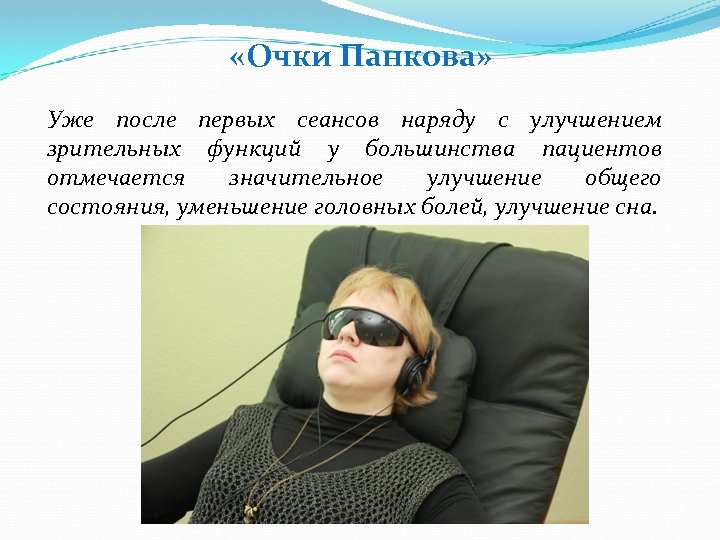 «Очки Панкова»

Уже после первых сеансов наряду с улучшением зрительных функций у большинства пациентов отмечается значительное улучшение общего состояния, уменьшение головных болей, улучшение сна.